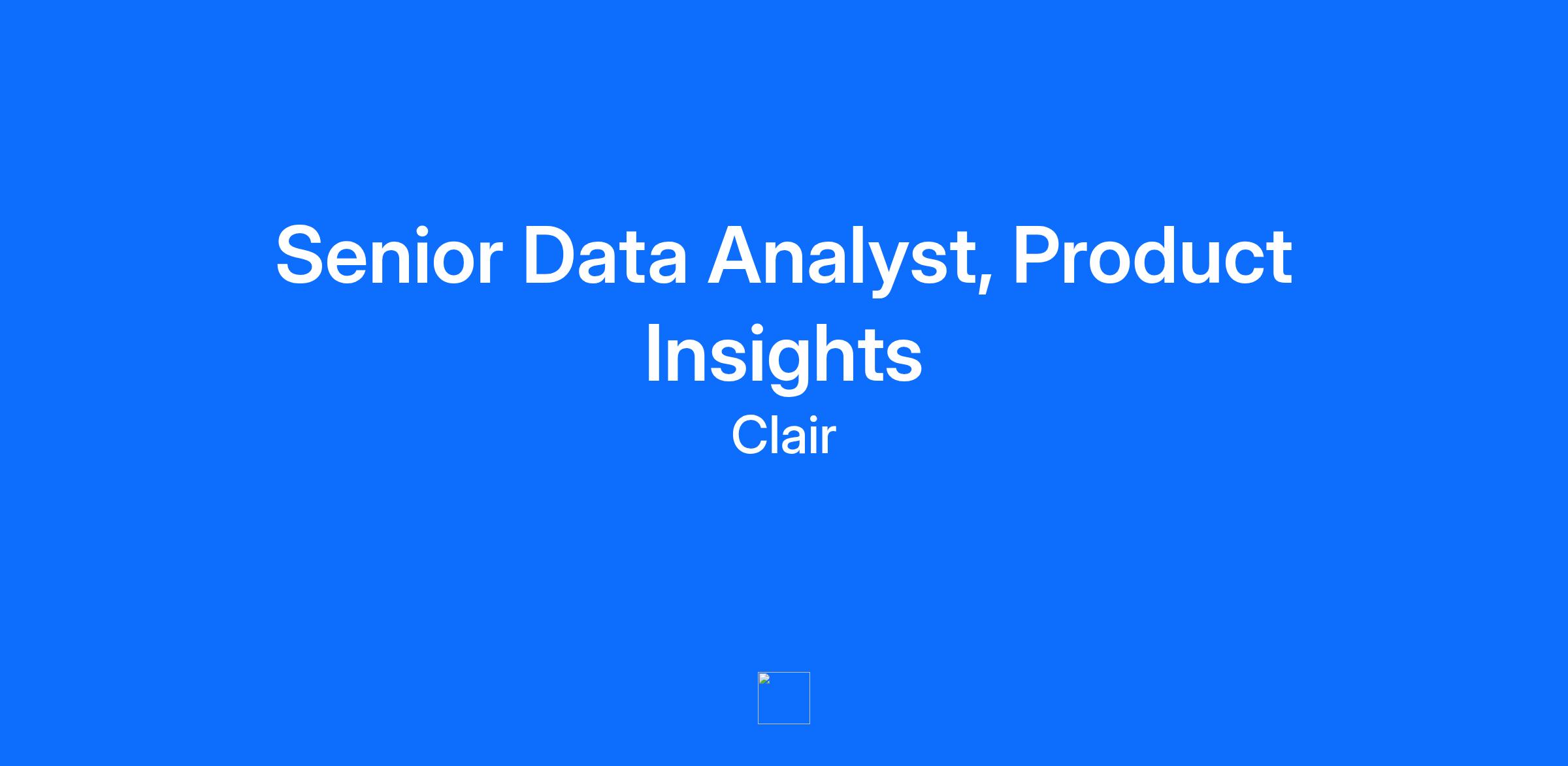 Senior Data Analyst, Product Insights

Clair